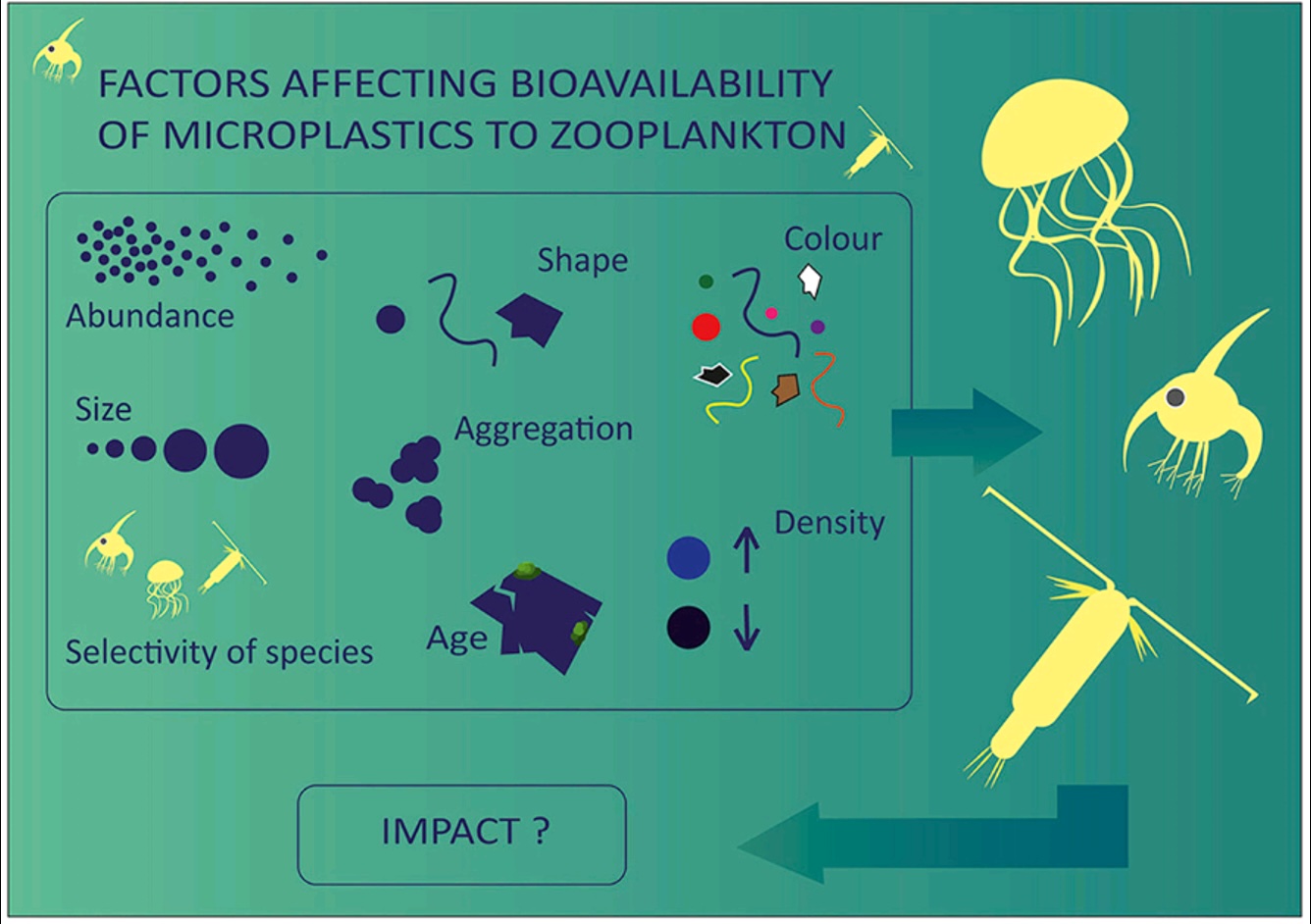 FACTORS AFFECTING BIOAVAILABILITY OF MICROPLASTICS TO ZOOPLANKTON

Abundance

Shape

Colour

Size

Aggregation

Density

Selectivity of species

Age

IMPACT ?